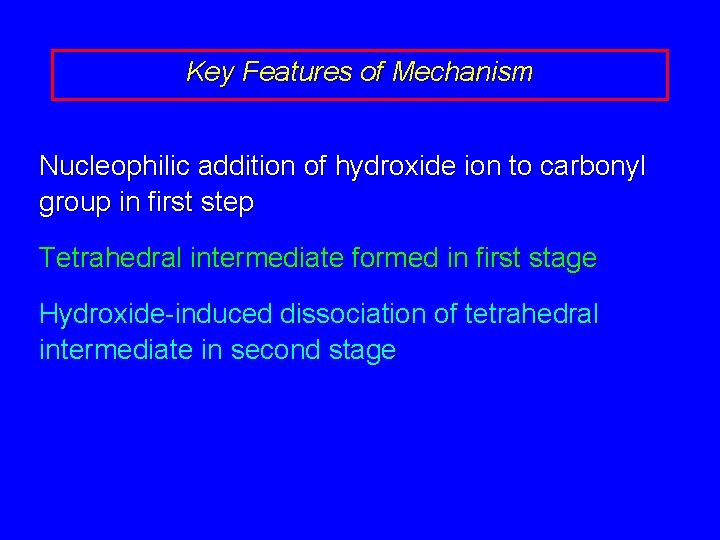 Key Features of Mechanism

Nucleophilic addition of hydroxide ion to carbonyl group in first step

Tetrahedral intermediate formed in first stage

Hydroxide-induced dissociation of tetrahedral intermediate in second stage